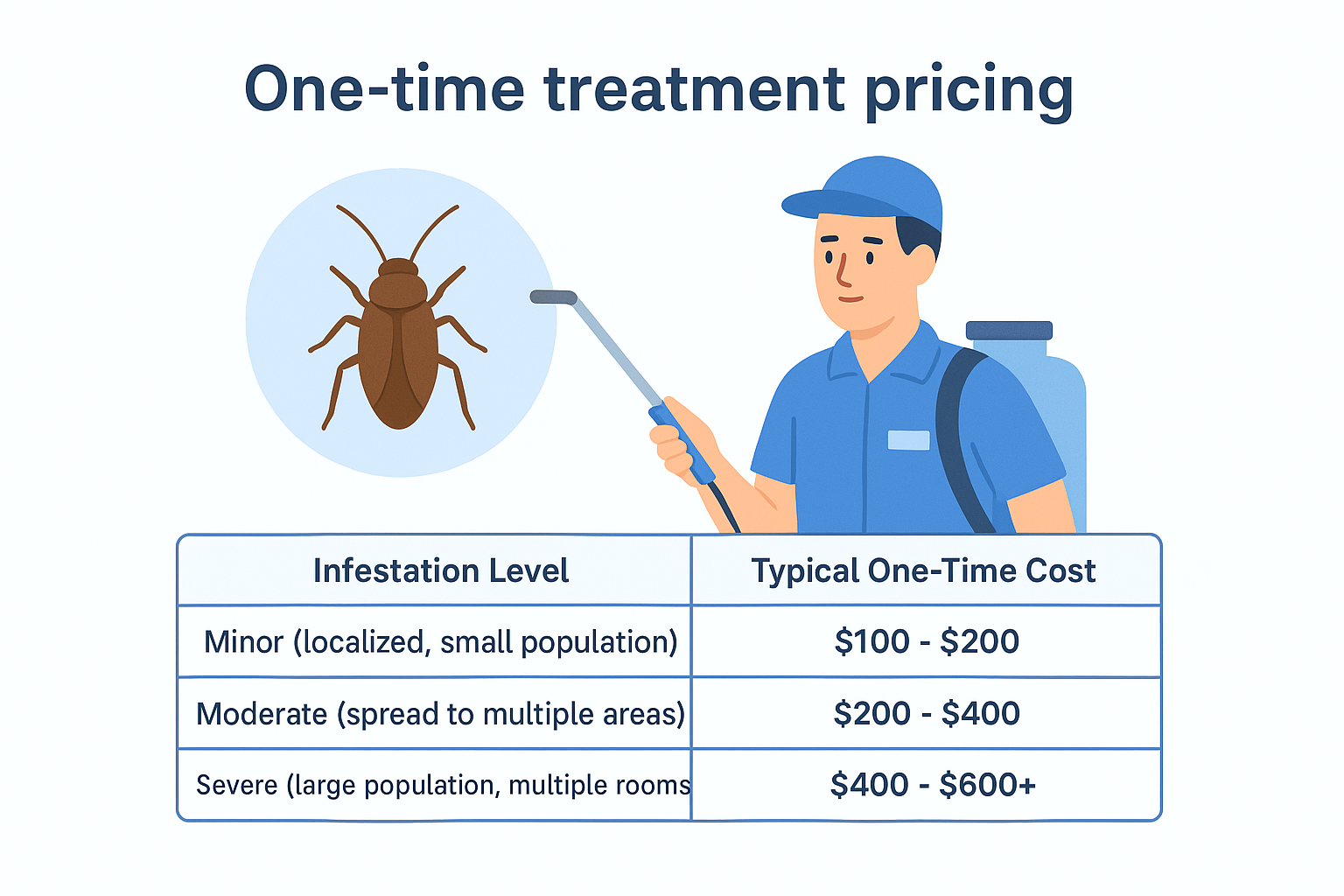 One-time treatment pricing

| Infestation Level | Typical One-Time Cost |
|---|---|
| Minor (localized, small population) | \$100 - \$200 |
| Moderate (spread to multiple areas) | \$200 - \$400 |
| Severe (large population, multiple rooms | \$400 - \$600+ |